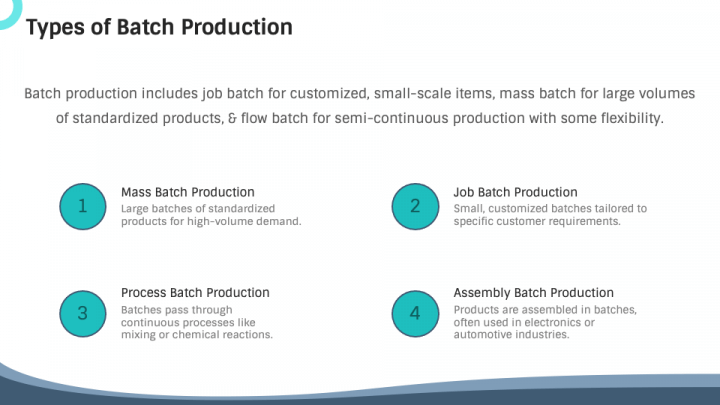 Types of Batch Production

Batch production includes job batch for customized, small-scale items, mass batch for large volumes of standardized products, & flow batch for semi-continuous production with some flexibility.

1

Mass Batch Production

Large batches of standardized products for high-volume demand.

2

Job Batch Production

Small, customized batches tailored to specific customer requirements.

3

Process Batch Production

Batches pass through continuous processes like mixing or chemical reactions.

4

Assembly Batch Production

Products are assembled in batches, often used in electronics or automotive industries.